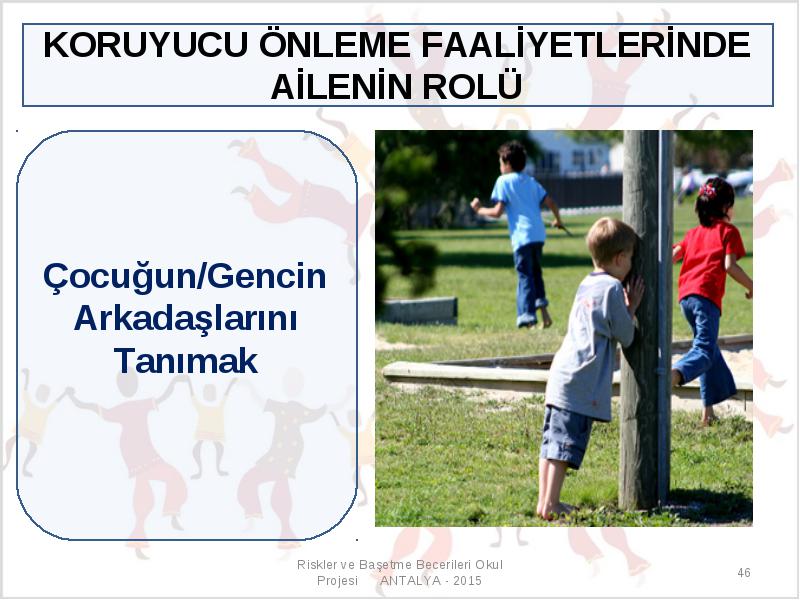 KORUYUCU ÖNLEME FAALİYETLERİNDE AİLENİN ROLÜ

Çocuğun/Gencin Arkadaşlarını Tanımak

Riskler ve Başetme Becerileri Okul Projesi ANTALYA - 2015

46